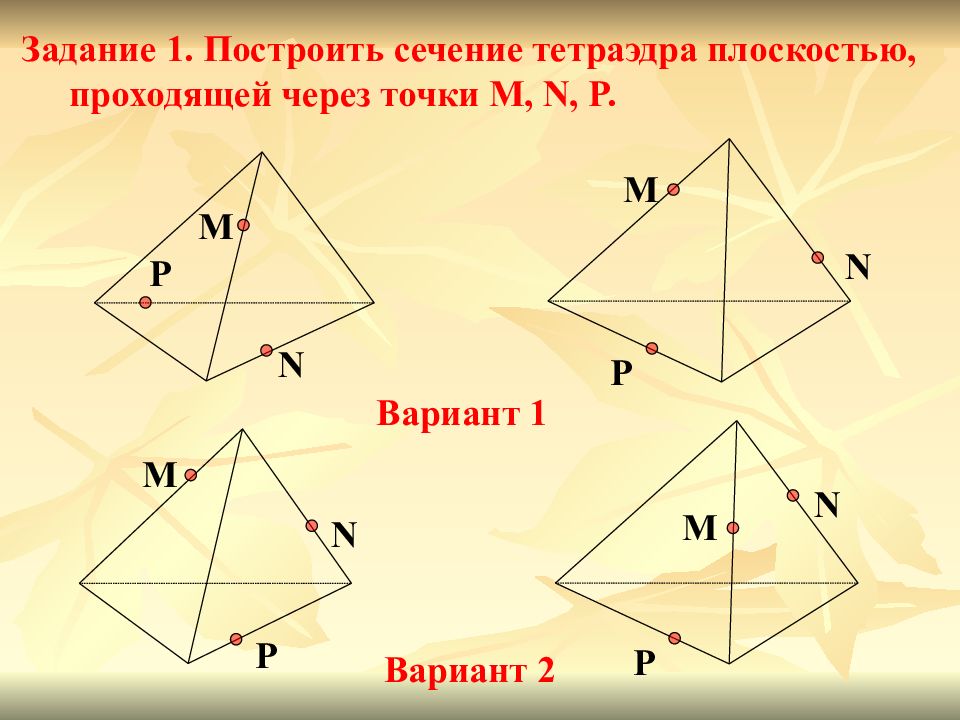 Задание 1. Построить сечение тетраэдра плоскостью, проходящей через точки M, N, P.

M
P
N

M
N
P

Вариант 1

M
N
P

M
N
P

Вариант 2